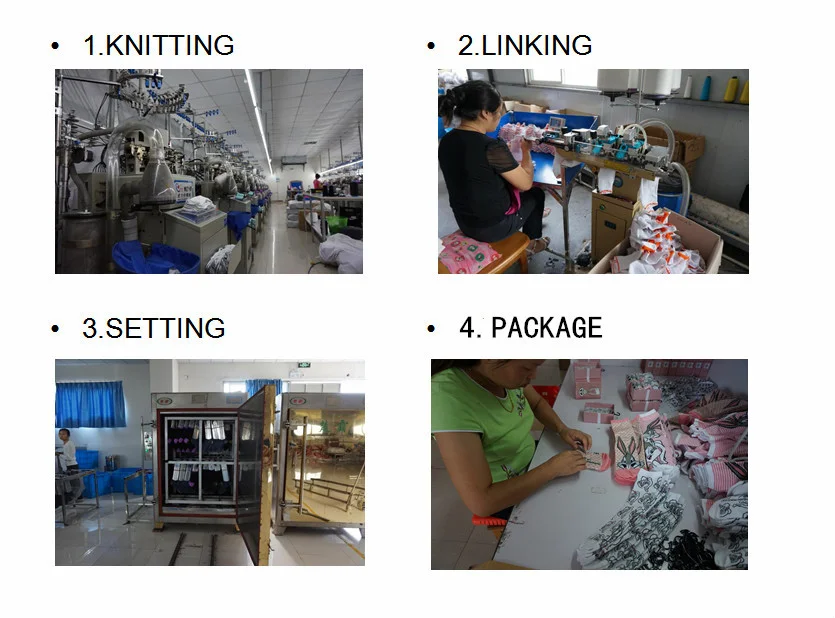 • 1.KNITTING

• 2.LINKING

• 3.SETTING

• 4. PACKAGE